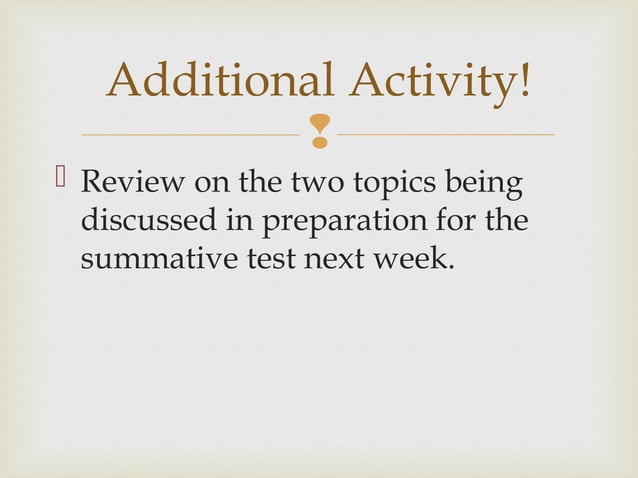 Additional Activity!

Review on the two topics being discussed in preparation for the summative test next week.